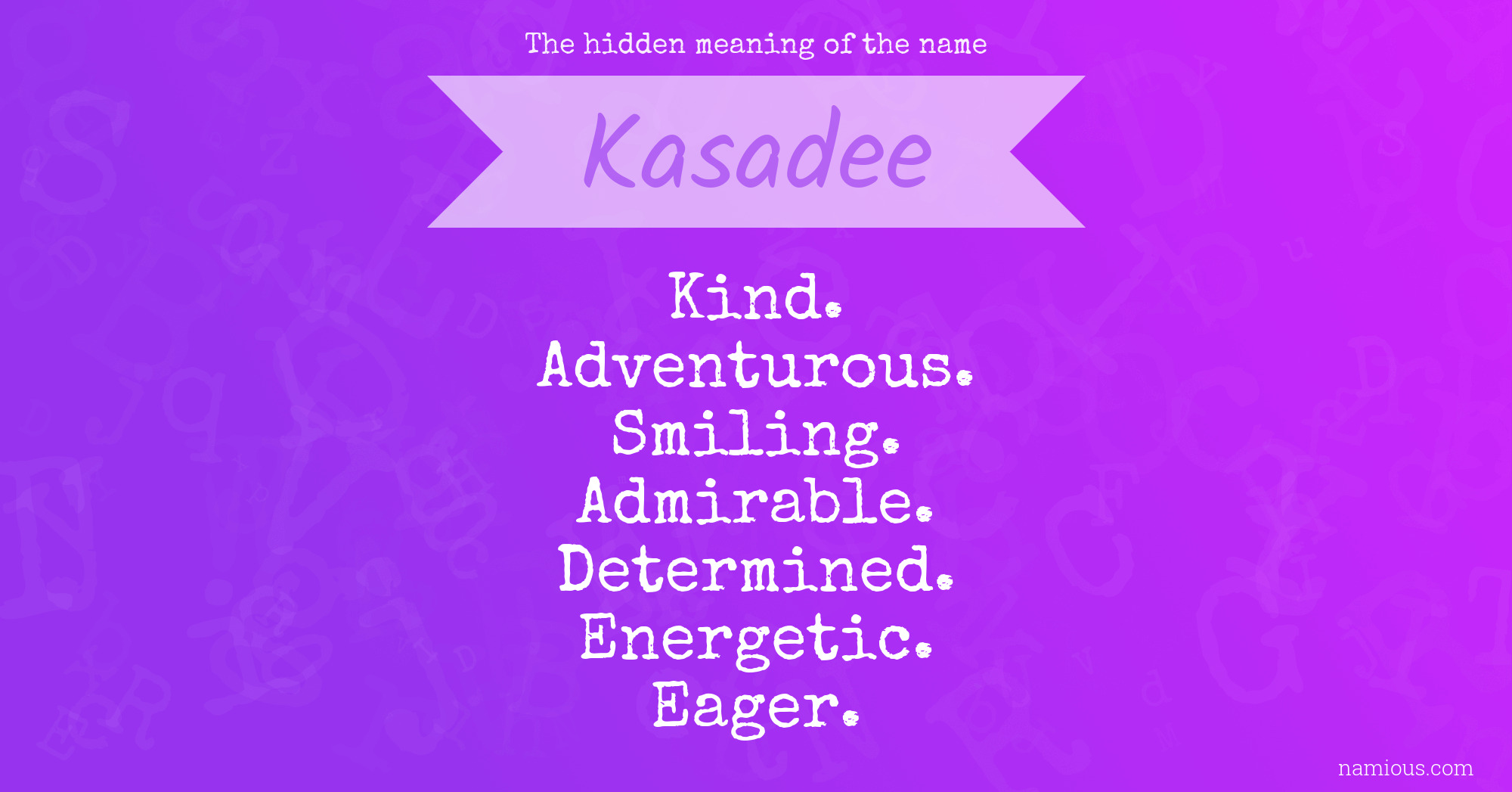 The hidden meaning of the name

Kasadee

Kind.
Adventurous.
Smiling.
Admirable.
Determined.
Energetic.
Eager.

namious.com